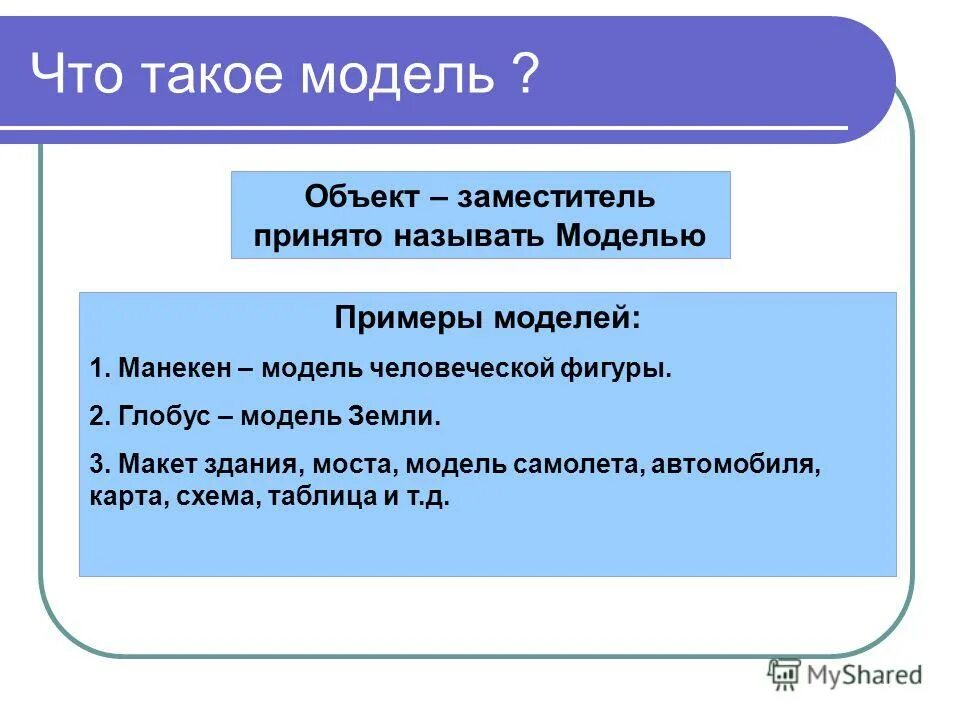 Что такое модель ?

Объект – заместитель принято называть Моделью

Примеры моделей:

1. Манекен – модель человеческой фигуры.

2. Глобус – модель Земли.

3. Макет здания, моста, модель самолета, автомобиля, карта, схема, таблица и т.д.

MyShared